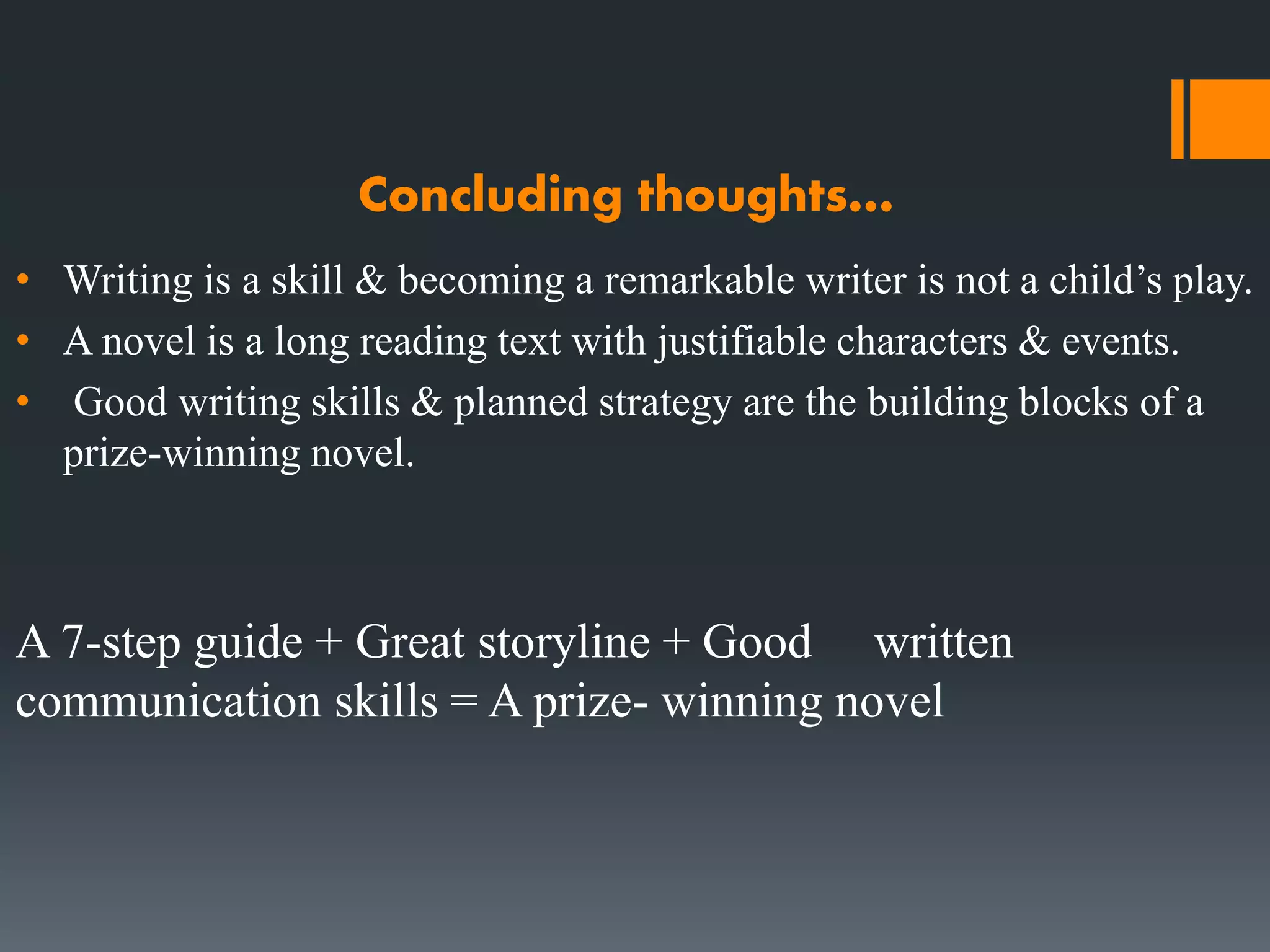 Concluding thoughts…

• Writing is a skill & becoming a remarkable writer is not a child’s play.
• A novel is a long reading text with justifiable characters & events.
• Good writing skills & planned strategy are the building blocks of a prize-winning novel.

A 7-step guide + Great storyline + Good written communication skills = A prize- winning novel